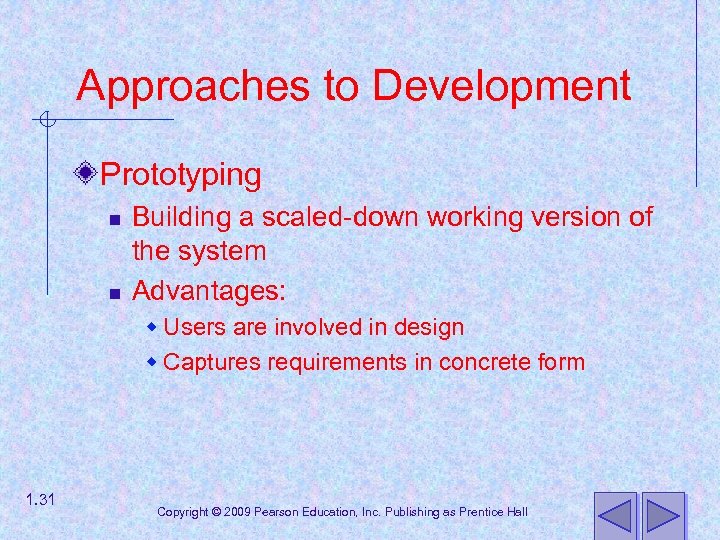 Approaches to Development

Prototyping

Building a scaled-down working version of the system

Advantages:

Users are involved in design

Captures requirements in concrete form

1.31

Copyright © 2009 Pearson Education, Inc. Publishing as Prentice Hall